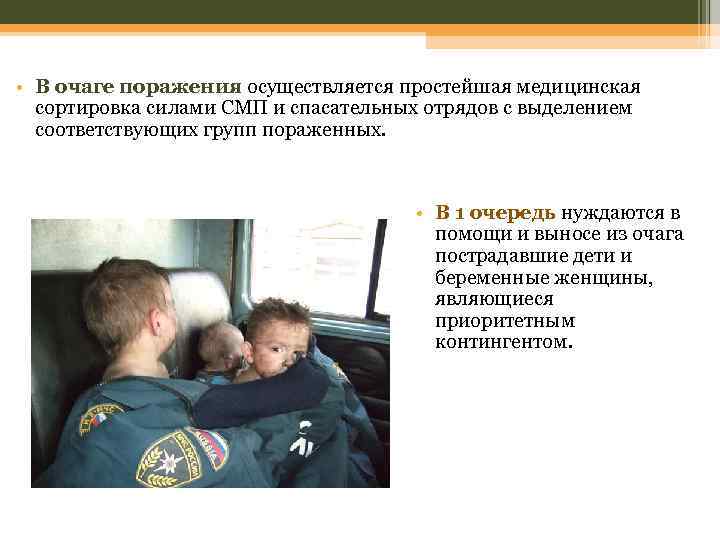 • В очаге поражения осуществляется простейшая медицинская сортировка силами СМП и спасательных отрядов с выделением соответствующих групп пораженных.

• В 1 очередь нуждаются в помощи и выносе из очага пострадавшие дети и беременные женщины, являющиеся приоритетным контингентом.